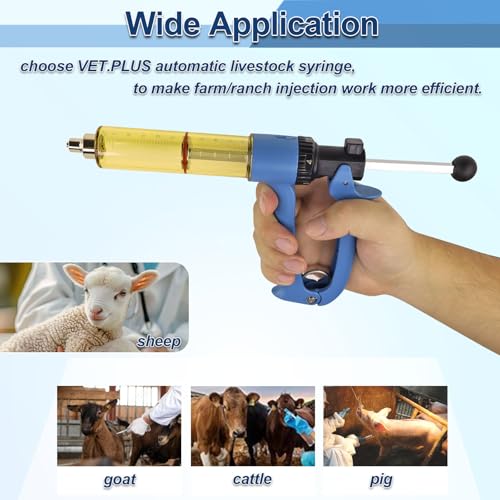 Wide Application

choose VET.PLUS automatic livestock syringe, to make farm/ranch injection work more efficient.

sheep

goat

cattle

pig